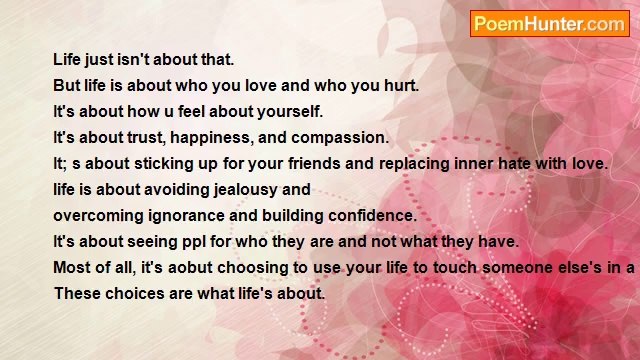 PoemHunter.com

Life just isn't about that.
But life is about who you love and who you hurt.
It's about how u feel about yourself.
It's about trust, happiness, and compassion.
It; s about sticking up for your friends and replacing inner hate with love.
life is about avoiding jealousy and
overcoming ignorance and building confidence.
It's about seeing ppl for who they are and not what they have.
Most of all, it's aobut choosing to use your life to touch someone else's in a
These choices are what life's about.